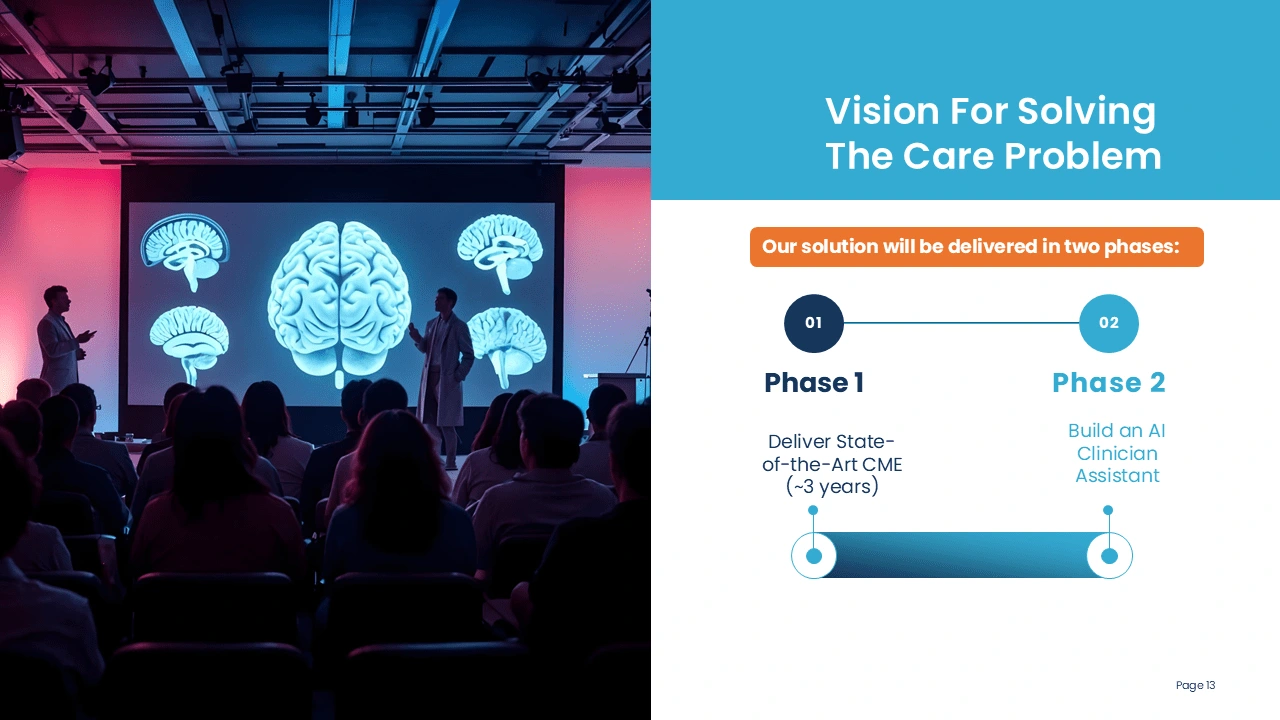 Vision For Solving The Care Problem

Our solution will be delivered in two phases:

01

02

Phase 1

Phase 2

Deliver State-of-the-Art CME (~3 years)

Build an AI Clinician Assistant

Page 13